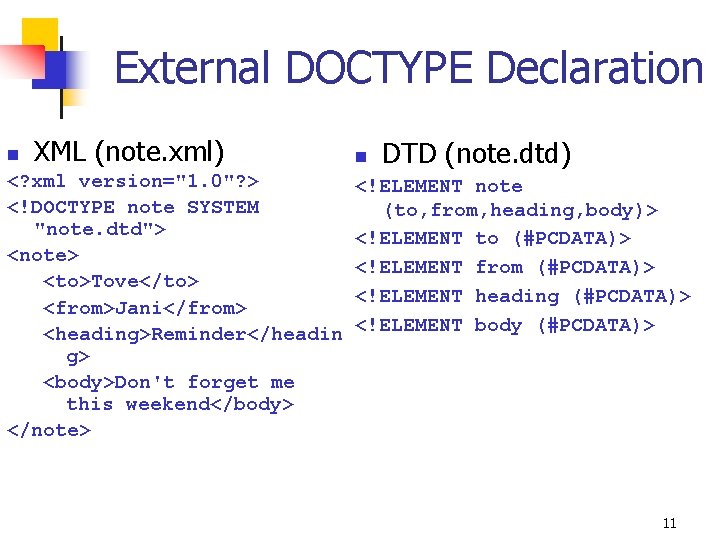 External DOCTYPE Declaration

XML (note.xml)

<?xml version="1.0"?>
<!DOCTYPE note SYSTEM "note.dtd">
<note>
<to>Tove</to>
<from>Jani</from>
<heading>Reminder</heading>
<body>Don't forget me this weekend</body>
</note>

DTD (note.dtd)

<!ELEMENT note (to,from,heading,body)>
<!ELEMENT to (#PCDATA)>
<!ELEMENT from (#PCDATA)>
<!ELEMENT heading (#PCDATA)>
<!ELEMENT body (#PCDATA)>

11